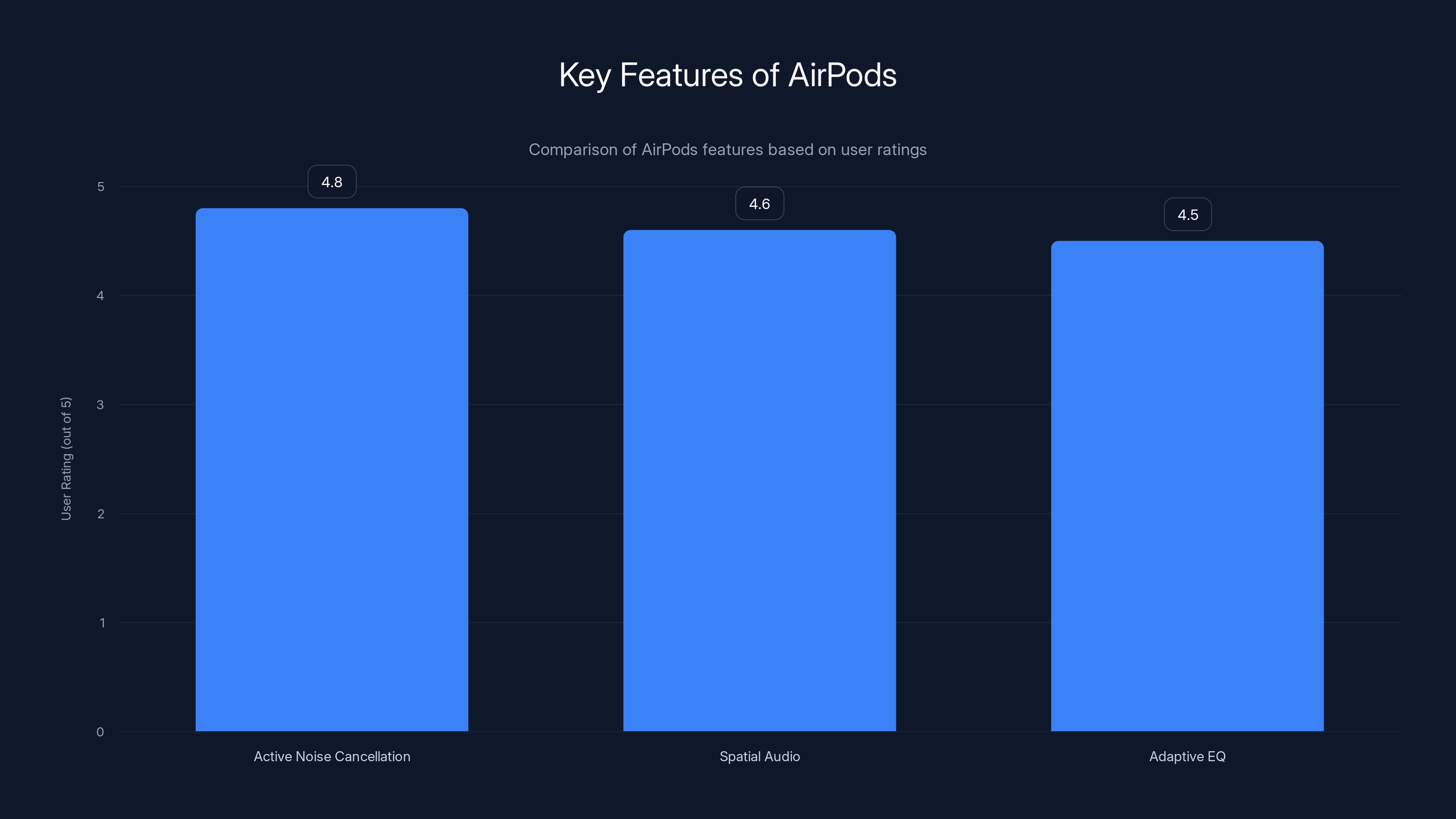 Key Features of AirPods

Comparison of AirPods features based on user ratings

User Rating (out of 5)

5
4
3
2
1
0

4.8
4.6
4.5

Active Noise Cancellation
Spatial Audio
Adaptive EQ